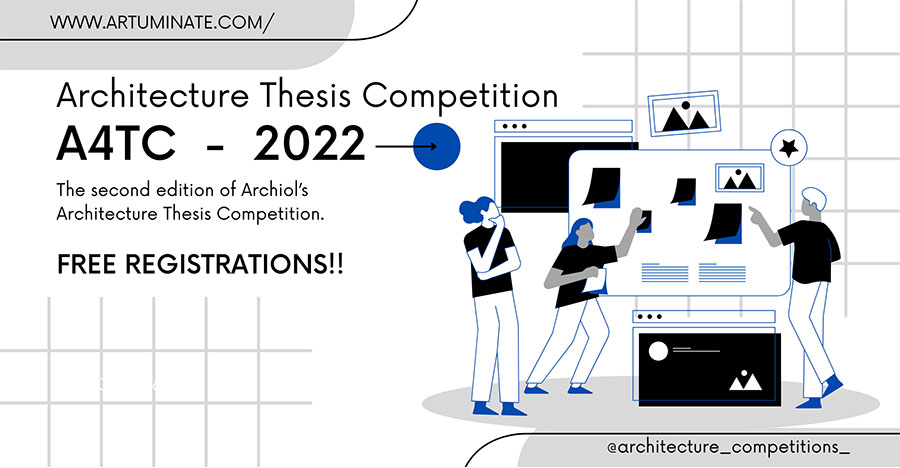 WWW.ARTUMINATE.COM/

Architecture Thesis Competition

A4TC - 2022

The second edition of Archiol's Architecture Thesis Competition.

FREE REGISTRATIONS!!

@architecture_competitions_